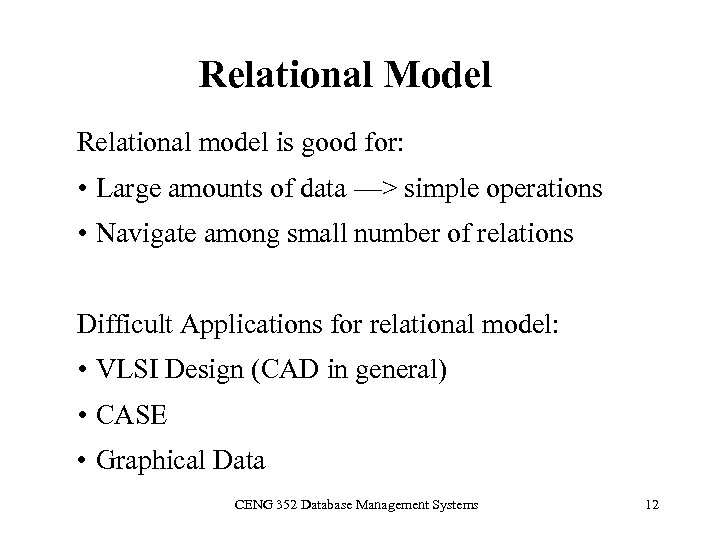 Relational Model

Relational model is good for:

• Large amounts of data —> simple operations

• Navigate among small number of relations

Difficult Applications for relational model:

• VLSI Design (CAD in general)

• CASE

• Graphical Data

CENG 352 Database Management Systems 12